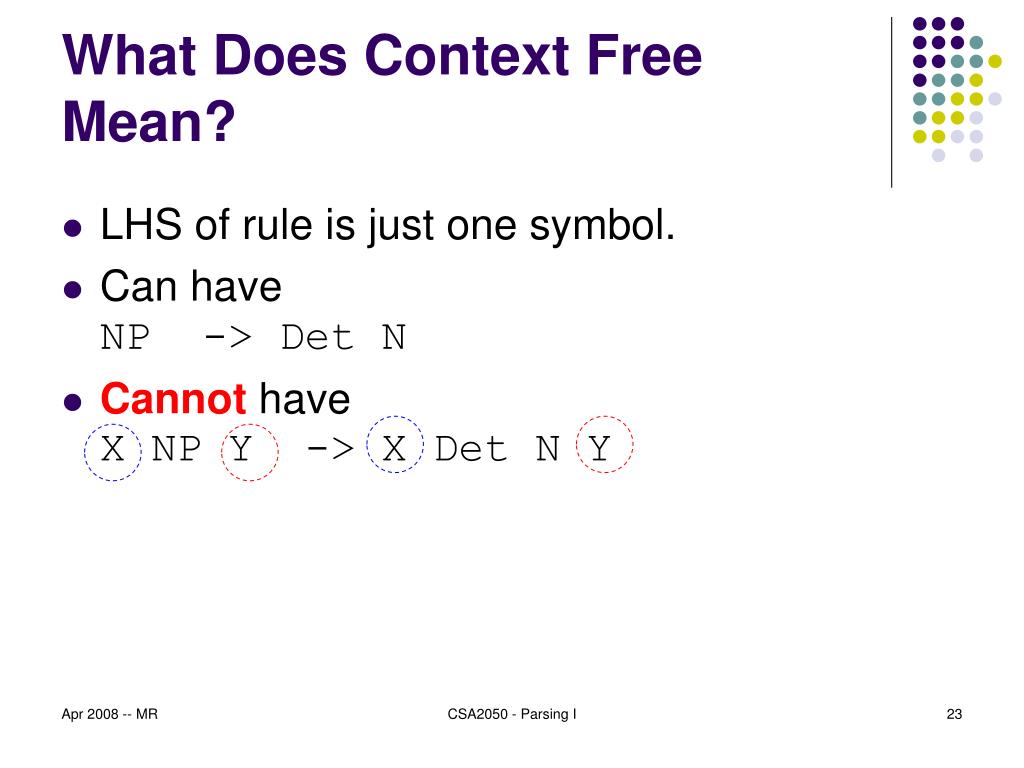 What Does Context Free Mean?

- LHS of rule is just one symbol.
- Can have
NP -> Det N
- Cannot have
X NP Y -> X Det N Y

Apr 2008 -- MR

CSA2050 - Parsing I

23